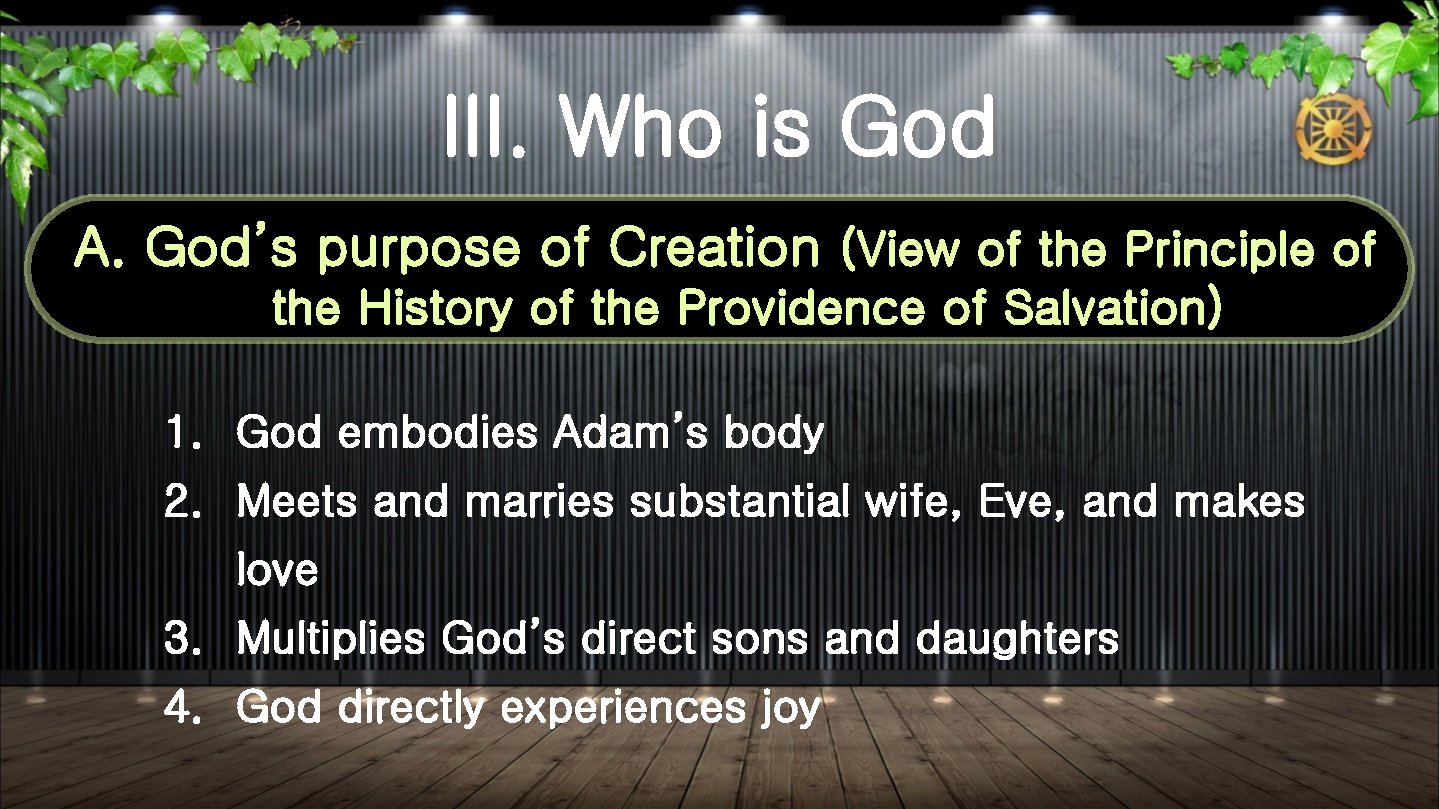 III. Who is God

A. God's purpose of Creation (View of the Principle of the History of the Providence of Salvation)

1. God embodies Adam's body
2. Meets and marries substantial wife, Eve, and makes love
3. Multiplies God's direct sons and daughters
4. God directly experiences joy